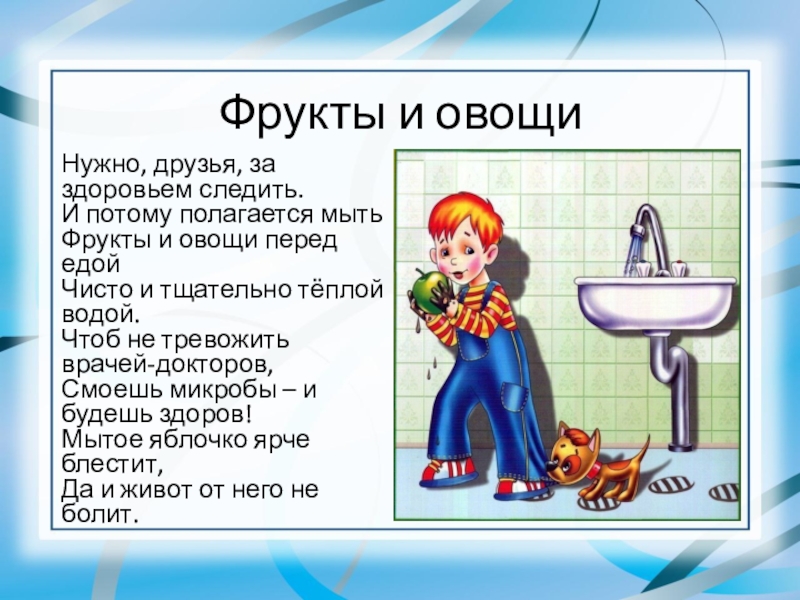 Фрукты и овощи

Нужно, друзья, за здоровьем следить.
И потому полагается мыть
Фрукты и овощи перед едой
Чисто и тщательно тёплой водой.
Чтоб не тревожить врачей-докторов,
Смоешь микробы – и будешь здоров!
Мытое яблочко ярче блестит,
Да и живот от него не болит.